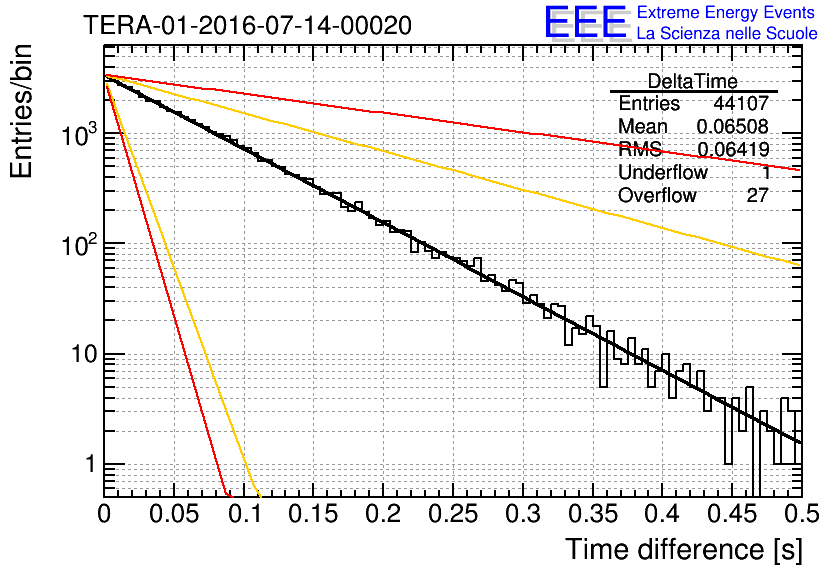 TERA-01-2016-07-14-00020

EEE Extreme Energy Events
La Scienza nelle Scuole

| DeltaTime | |
|---|---|
| Entries | 44107 |
| Mean | 0.06508 |
| RMS | 0.06419 |
| Underflow | 1 |
| Overflow | 27 |

Entries/bin

$10^3$
$10^2$
10
1

0
0.05
0.1
0.15
0.2
0.25
0.3
0.35
0.4
0.45
0.5

Time difference [s]